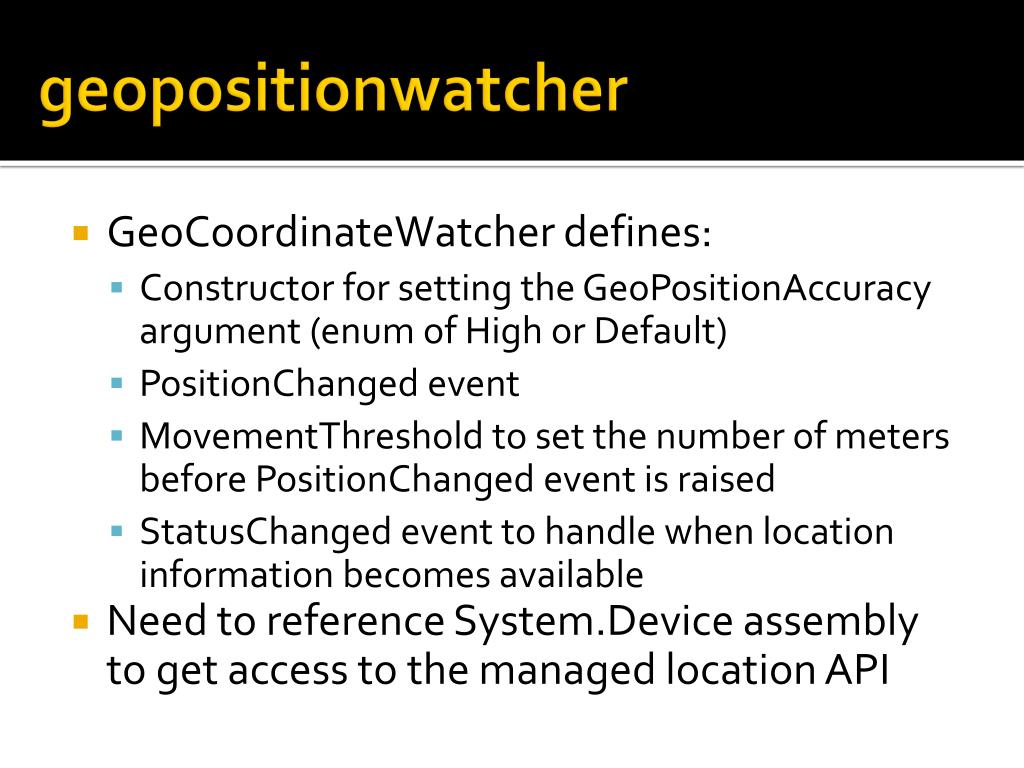 geopositionwatcher

GeoCoordinateWatcher defines:

Constructor for setting the GeoPositionAccuracy argument (enum of High or Default)

PositionChanged event

MovementThreshold to set the number of meters before PositionChanged event is raised

StatusChanged event to handle when location information becomes available

Need to reference System.Device assembly to get access to the managed location API